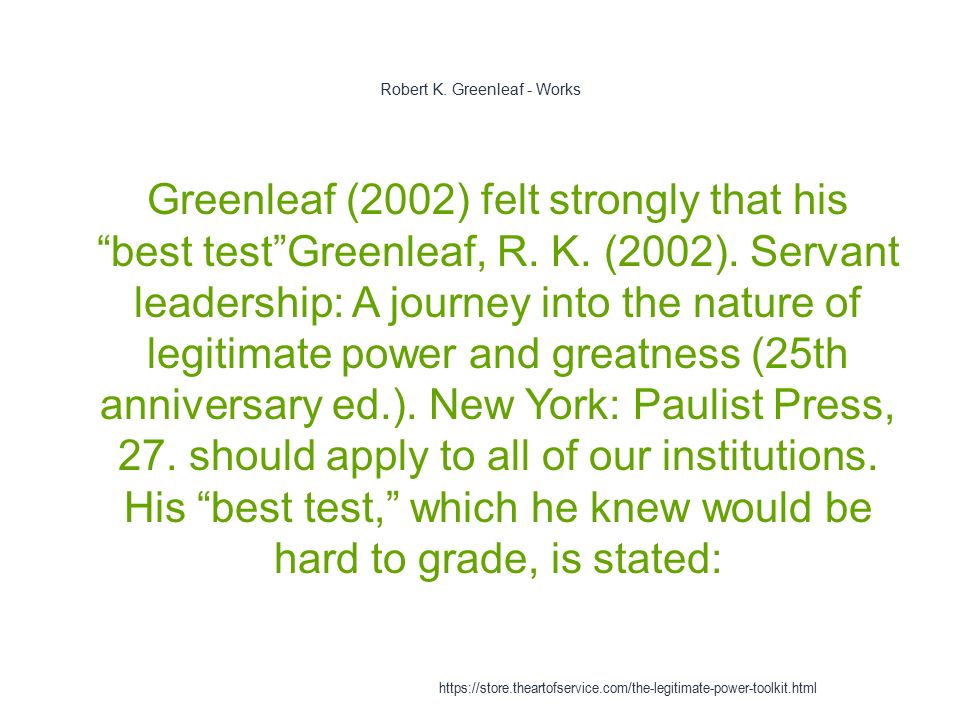 Robert K. Greenleaf - Works

Greenleaf (2002) felt strongly that his “best test”Greenleaf, R. K. (2002). Servant leadership: A journey into the nature of legitimate power and greatness (25th anniversary ed.). New York: Paulist Press, 27. should apply to all of our institutions. His “best test,” which he knew would be hard to grade, is stated:

https://store.theartofservice.com/the-legitimate-power-toolkit.html